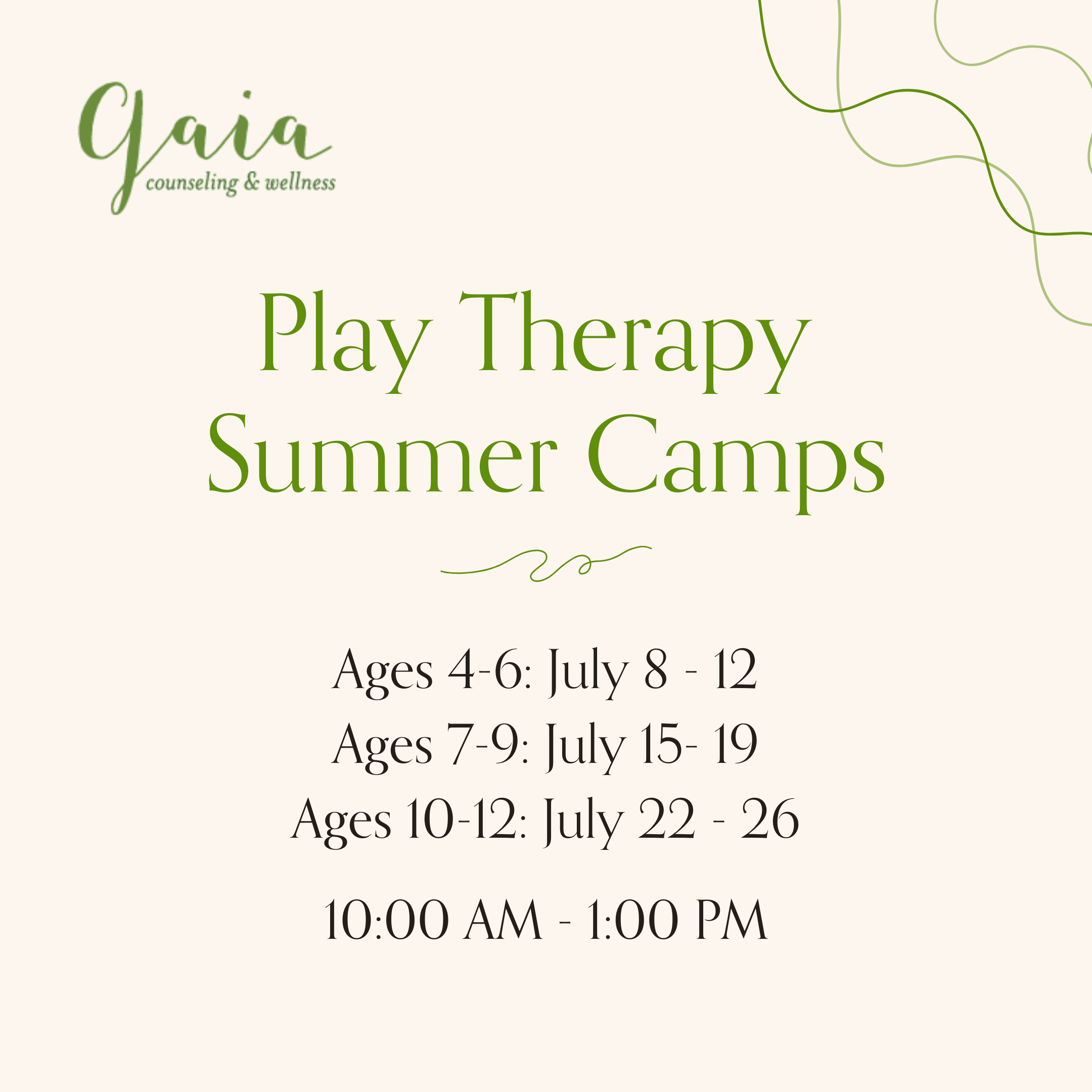 Gaia
counseling & wellness

Play Therapy
Summer Camps

Ages 4-6: July 8 - 12
Ages 7-9: July 15- 19
Ages 10-12: July 22 - 26

10:00 AM - 1:00 PM